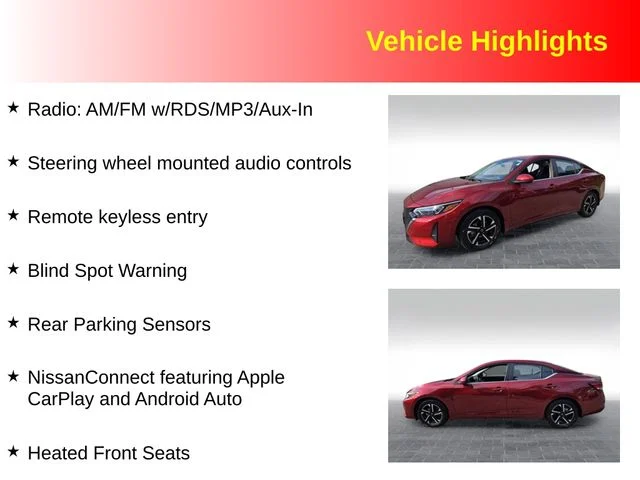 Vehicle Highlights

★ Radio: AM/FM w/RDS/MP3/Aux-In

★ Steering wheel mounted audio controls

★ Remote keyless entry

★ Blind Spot Warning

★ Rear Parking Sensors

★ NissanConnect featuring Apple CarPlay and Android Auto

★ Heated Front Seats